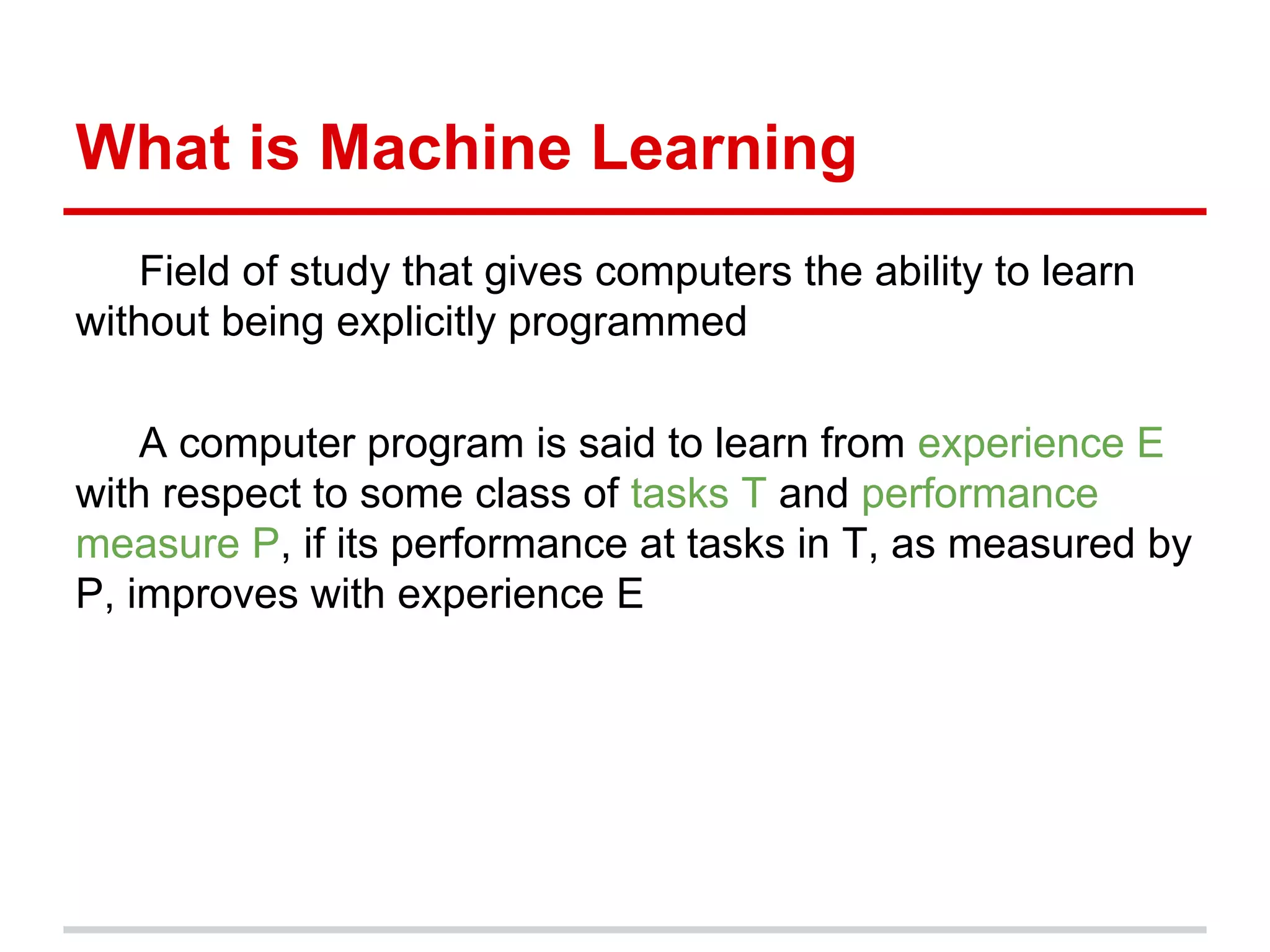 What is Machine Learning

Field of study that gives computers the ability to learn without being explicitly programmed

A computer program is said to learn from experience E with respect to some class of tasks T and performance measure P, if its performance at tasks in T, as measured by P, improves with experience E